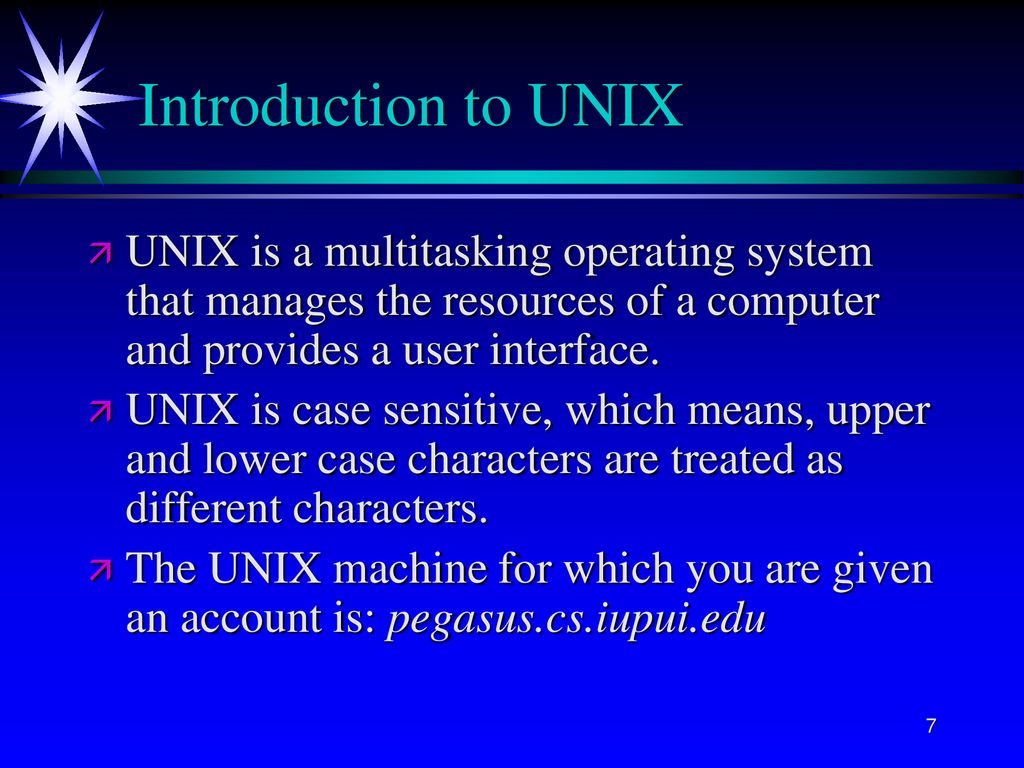 Introduction to UNIX

UNIX is a multitasking operating system that manages the resources of a computer and provides a user interface.

UNIX is case sensitive, which means, upper and lower case characters are treated as different characters.

The UNIX machine for which you are given an account is: pegasus.cs.iupui.edu

7